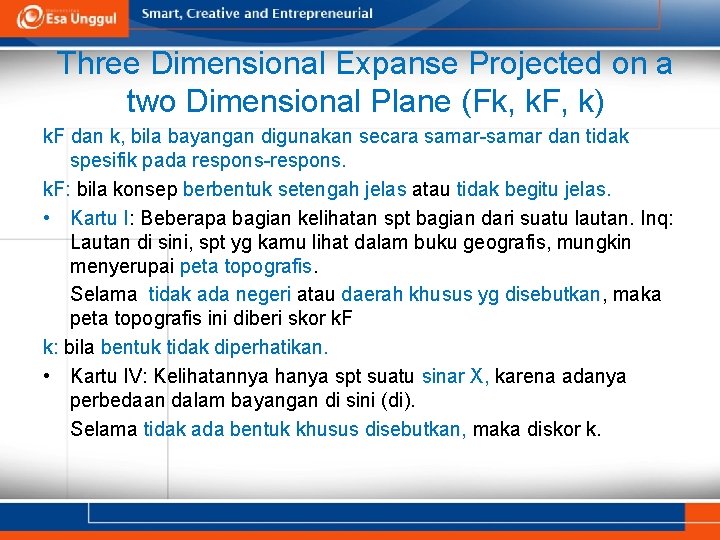 Esa Unggul

Smart, Creative and Entrepreneurial

Three Dimensional Expanse Projected on a two Dimensional Plane (Fk, kF, k)

kF dan k, bila bayangan digunakan secara samar-samar dan tidak spesifik pada respons-respons.

kF: bila konsep berbentuk setengah jelas atau tidak begitu jelas.

• Kartu I: Beberapa bagian kelihatan spt bagian dari suatu lautan. Inq: Lautan di sini, spt yg kamu lihat dalam buku geografis, mungkin menyerupai peta topografis.

Selama tidak ada negeri atau daerah khusus yg disebutkan, maka peta topografis ini diberi skor kF

k: bila bentuk tidak diperhatikan.

• Kartu IV: Kelihatannya hanya spt suatu sinar X, karena adanya perbedaan dalam bayangan di sini (di).

Selama tidak ada bentuk khusus disebutkan, maka diskor k.